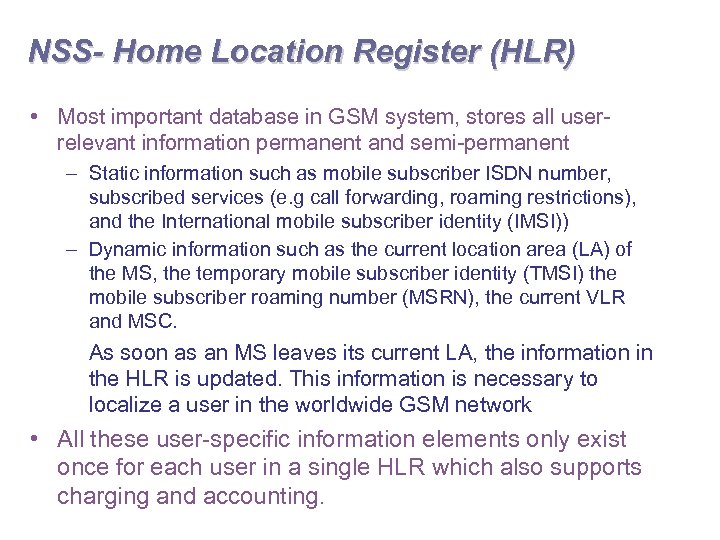 NSS- Home Location Register (HLR)

• Most important database in GSM system, stores all user-relevant information permanent and semi-permanent

– Static information such as mobile subscriber ISDN number, subscribed services (e.g call forwarding, roaming restrictions), and the International mobile subscriber identity (IMSI))

– Dynamic information such as the current location area (LA) of the MS, the temporary mobile subscriber identity (TMSI) the mobile subscriber roaming number (MSRN), the current VLR and MSC.

As soon as an MS leaves its current LA, the information in the HLR is updated. This information is necessary to localize a user in the worldwide GSM network

• All these user-specific information elements only exist once for each user in a single HLR which also supports charging and accounting.